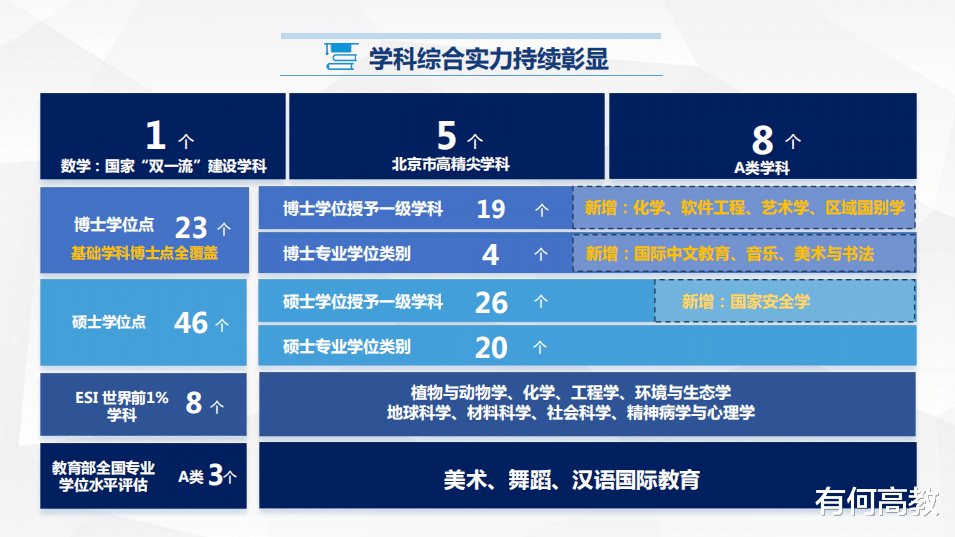 学科综合实力持续彰显

1 个
数学：国家“双一流”建设学科

5 个
北京市高精尖学科

8 个
A类学科

博士学位点 23 个
基础学科博士点全覆盖

博士学位授予一级学科 19 个
新增：化学、软件工程、艺术学、区域国别学

博士专业学位类别 4 个
新增：国际中文教育、音乐、美术与书法

硕士学位点 46 个

硕士学位授予一级学科 26 个
新增：国家安全学

硕士专业学位类别 20 个

ESI 世界前1% 学科 8 个

植物与动物学、化学、工程学、环境与生态学
地球科学、材料科学、社会科学、精神病学与心理学

教育部全国专业学位水平评估 A类 3个

美术、舞蹈、汉语国际教育

有何高教